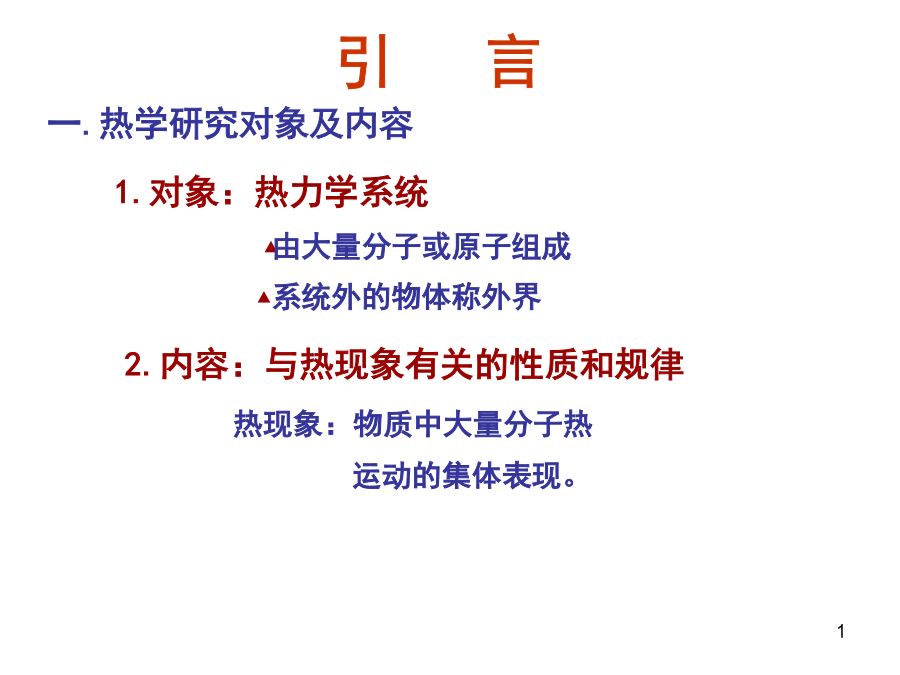 引　言

一. 热学研究对象及内容

1. 对象：热力学系统

▲由大量分子或原子组成

▲系统外的物体称外界

2. 内容：与热现象有关的性质和规律

热现象：物质中大量分子热运动的集体表现。

1